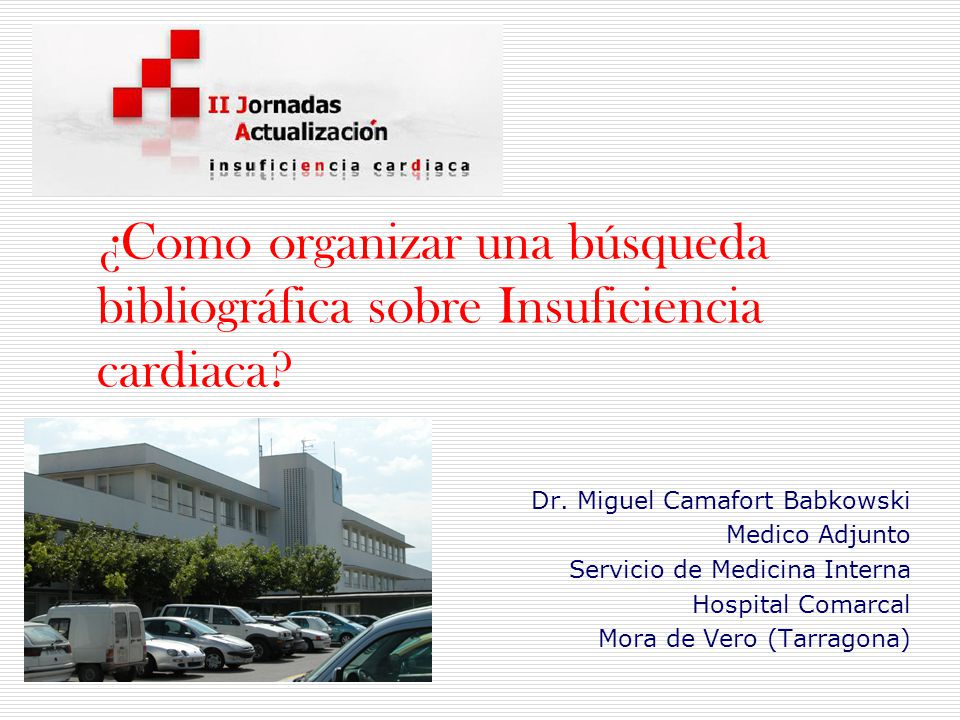 II Jornadas
Actualización
insuficiencia cardiaca

¿Como organizar una búsqueda bibliográfica sobre Insuficiencia cardiaca?

Dr. Miguel Camafort Babkowski
Medico Adjunto
Servicio de Medicina Interna
Hospital Comarcal
Mora de Vero (Tarragona)